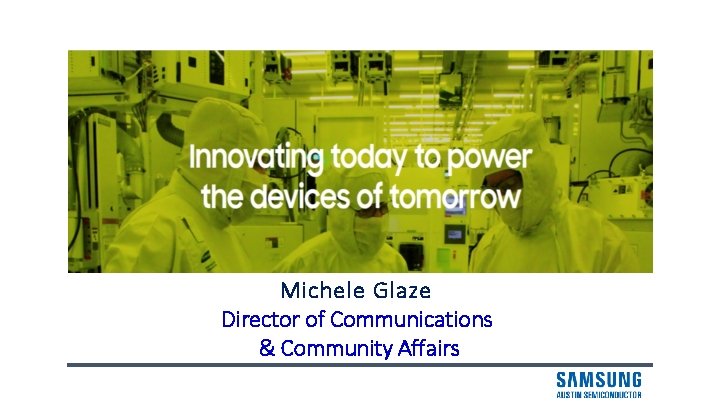 Innovating today to power the devices of tomorrow

Michele Glaze
Director of Communications
& Community Affairs

SAMSUNG
AUSTIN SEMICONDUCTOR